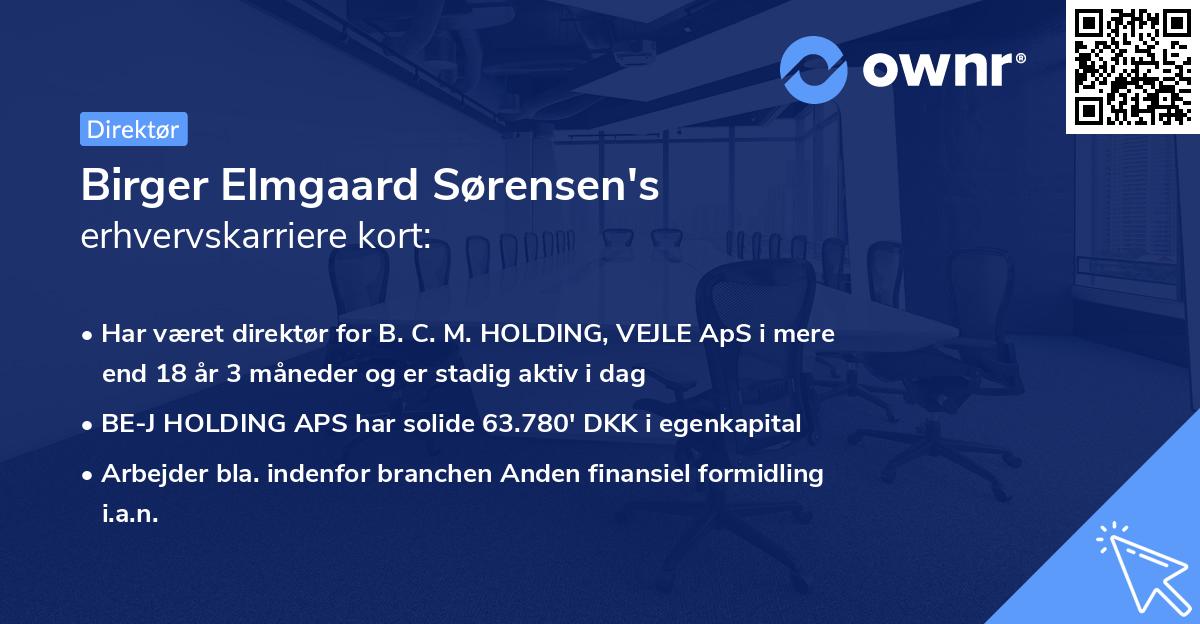 ownr®

Direktør

Birger Elmgaard Sørensen's erhvervskarriere kort:

• Har været direktør for B. C. M. HOLDING, VEJLE ApS i mere end 18 år 3 måneder og er stadig aktiv i dag

• BE-J HOLDING APS har solide 63.780' DKK i egenkapital

• Arbejder bla. indenfor branchen Anden finansiel formidling i.a.n.